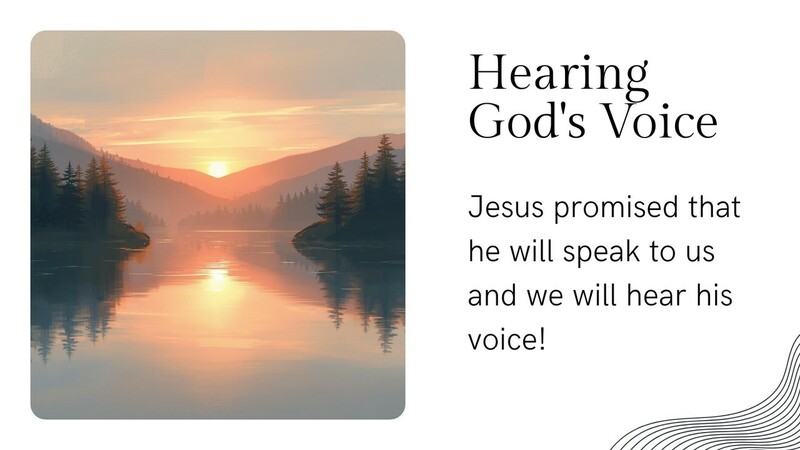 Hearing God's Voice

Jesus promised that he will speak to us and we will hear his voice!